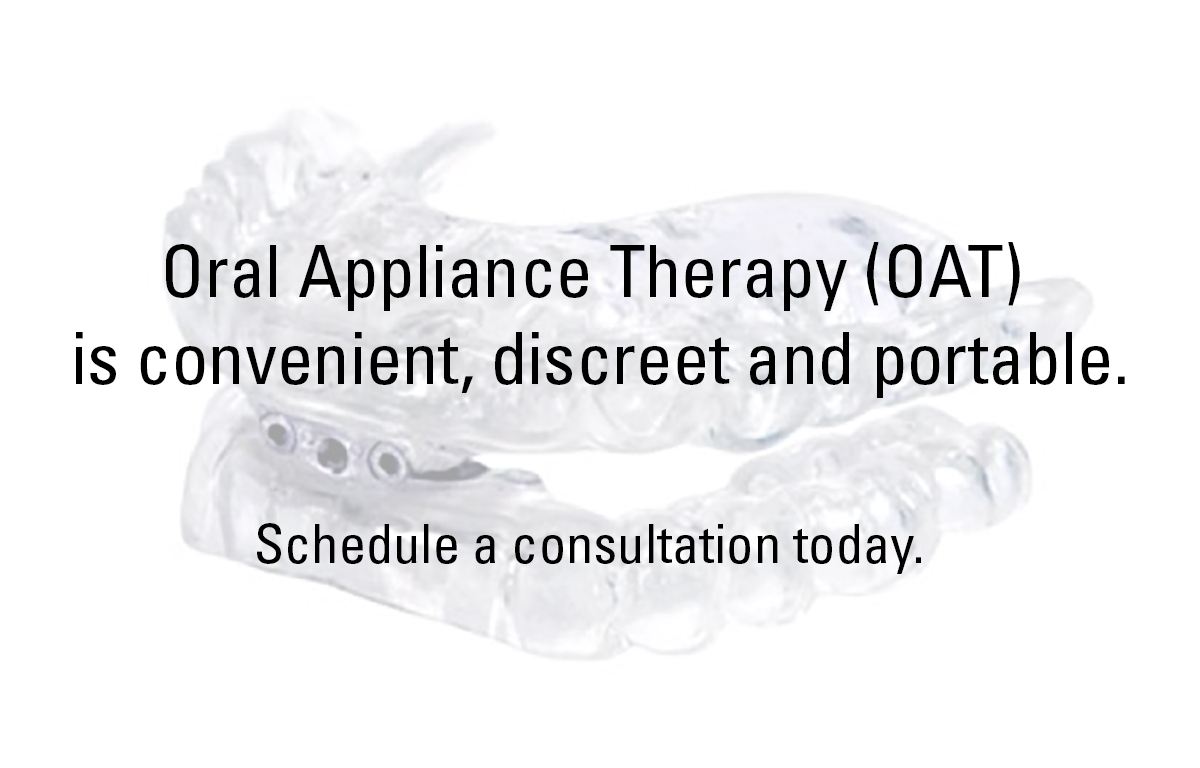 Oral Appliance Therapy (OAT) is convenient, discreet and portable.

Schedule a consultation today.